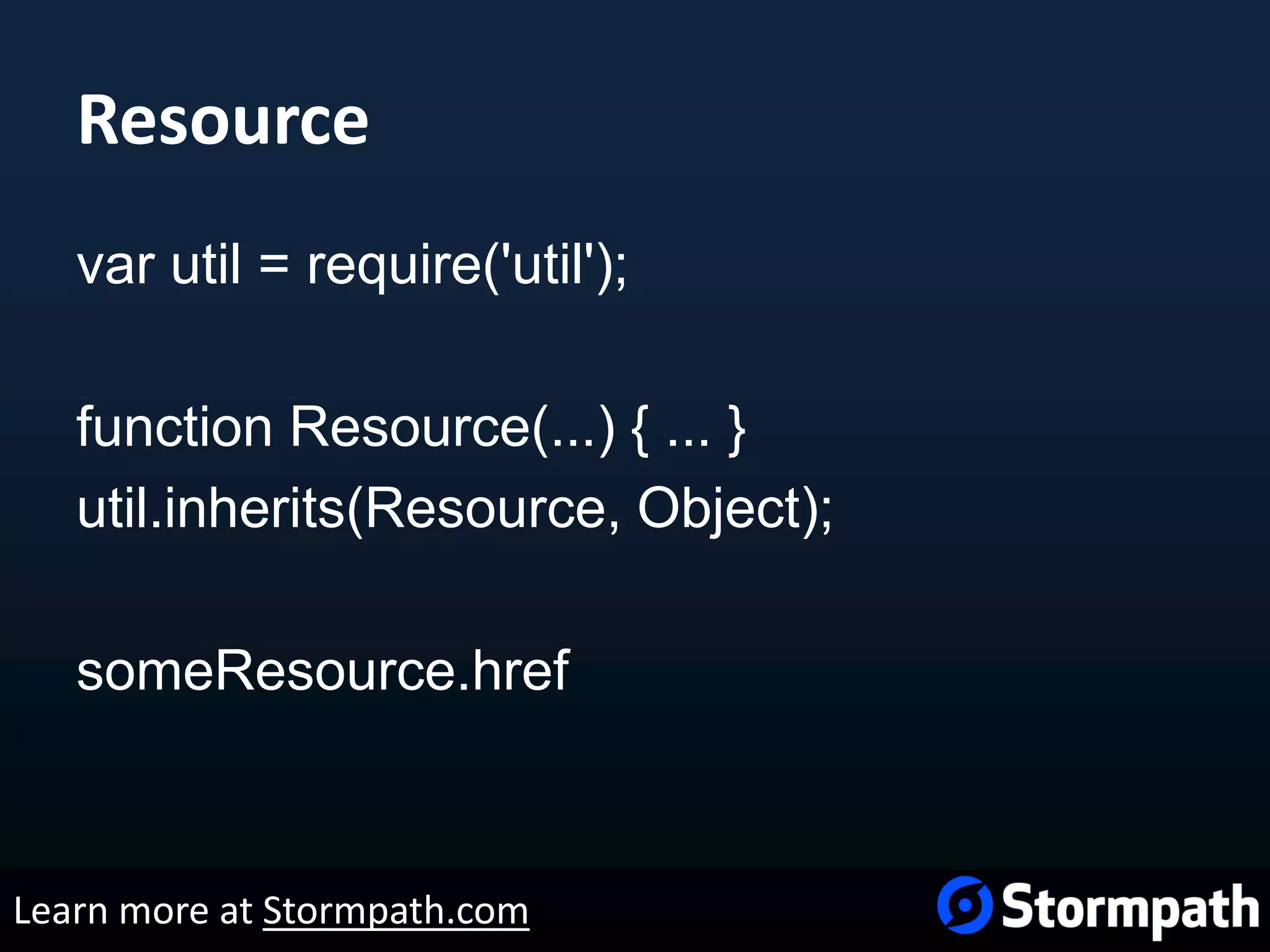 Resource

var util = require('util');

function Resource(...) { ... }
util.inherits(Resource, Object);

someResource.href

Learn more at Stormpath.com

Stormpath